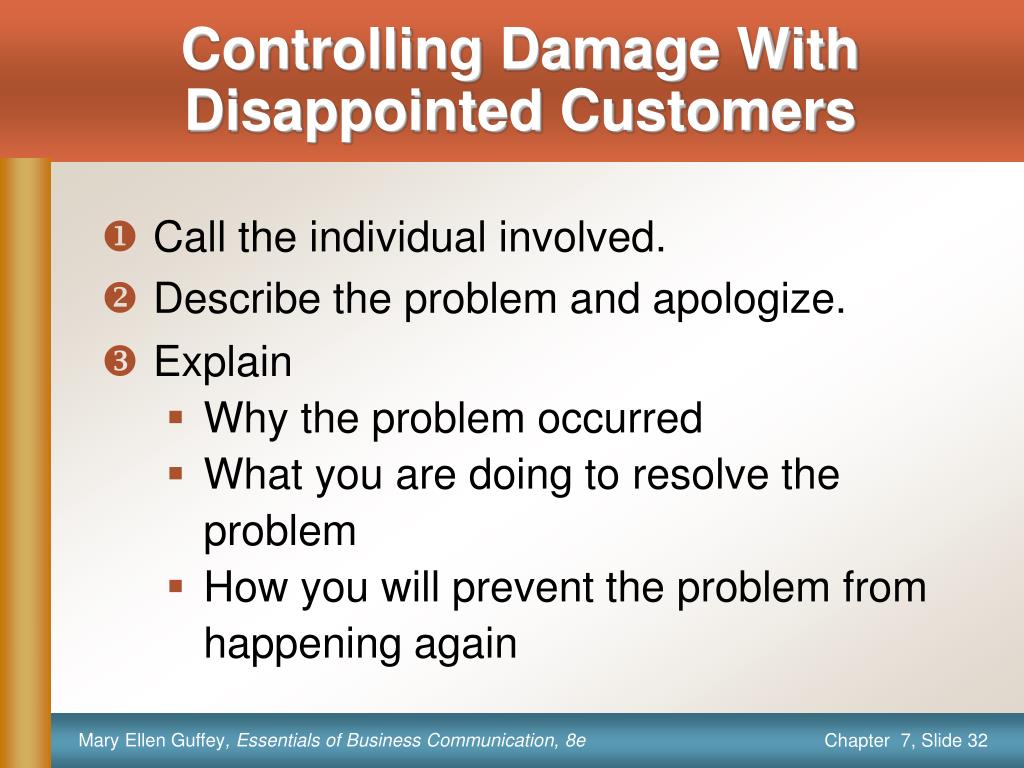 Controlling Damage With Disappointed Customers

❶ Call the individual involved.
❷ Describe the problem and apologize.
❸ Explain
▪ Why the problem occurred
▪ What you are doing to resolve the problem
▪ How you will prevent the problem from happening again

Mary Ellen Guffey, Essentials of Business Communication, 8e

Chapter 7, Slide 32